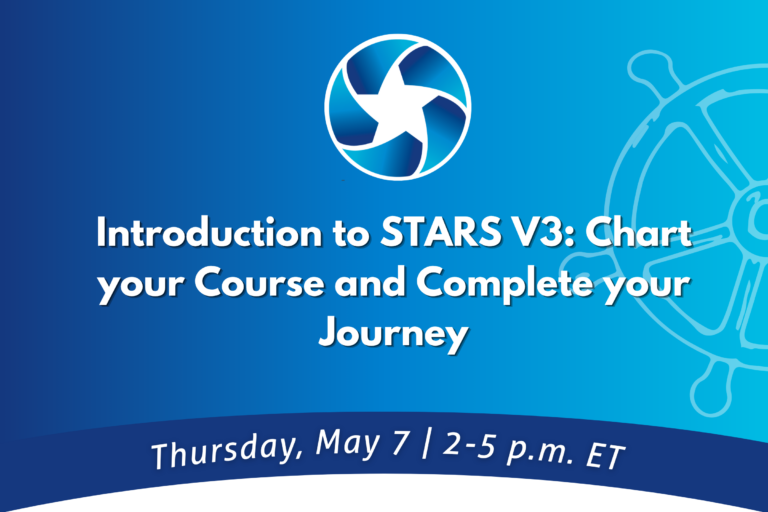 Introduction to STARS V3: Chart your Course and Complete your Journey

Thursday, May 7 | 2-5 p.m. ET